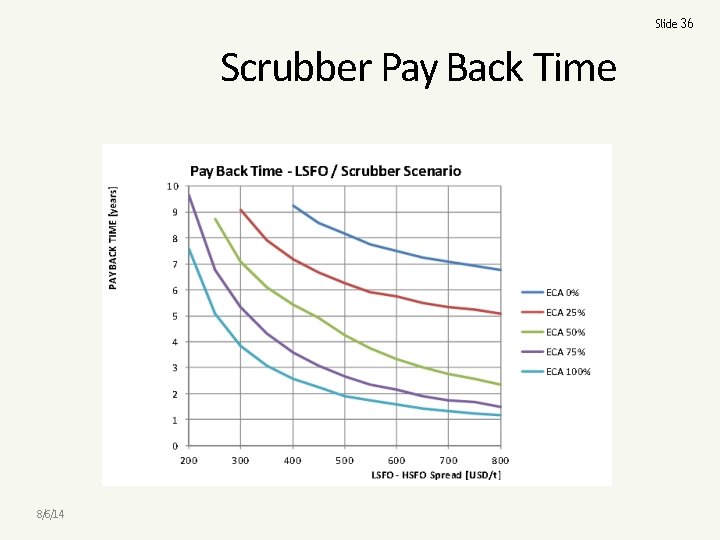 Slide 36

Scrubber Pay Back Time

Pay Back Time - LSFO / Scrubber Scenario

PAYBACK TIME [years]

10
9
8
7
6
5
4
3
2
1
0

200 300 400 500 600 700 800

LSFO - HSFO Spread [USD/t]

ECA 0%
ECA 25%
ECA 50%
ECA 75%
ECA 100%

8/6/14